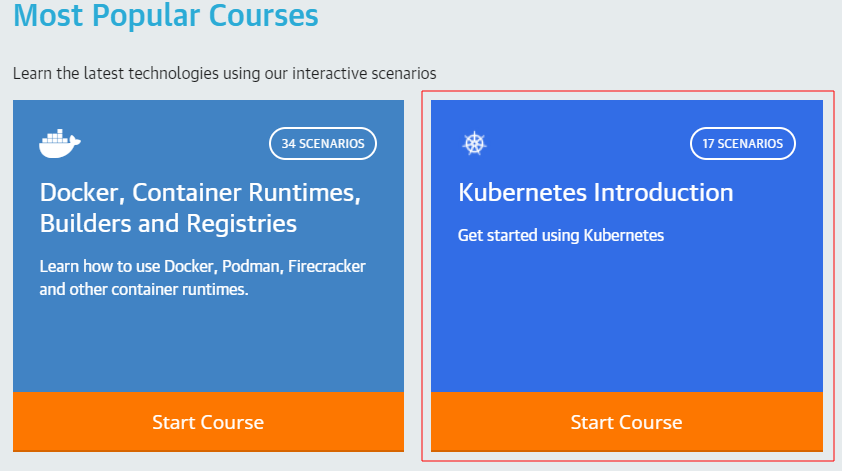 Most Popular Courses

Learn the latest technologies using our interactive scenarios

34 SCENARIOS

Docker, Container Runtimes, Builders and Registries

Learn how to use Docker, Podman, Firecracker and other container runtimes.

Start Course

17 SCENARIOS

Kubernetes Introduction

Get started using Kubernetes

Start Course